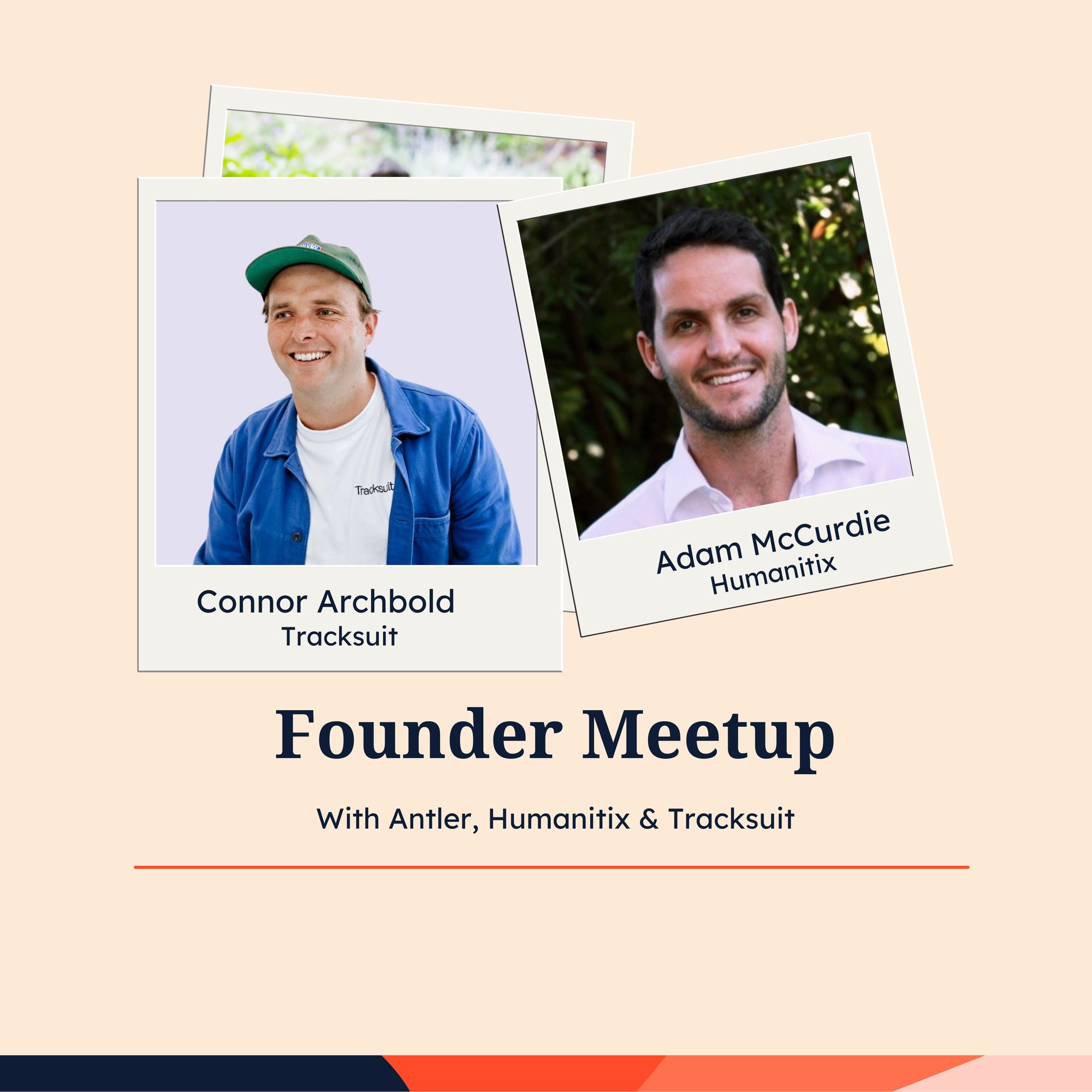 Tracksuit

Connor Archbold
Tracksuit

Adam McCurdie
Humanitix

Founder Meetup

With Antler, Humanitix & Tracksuit